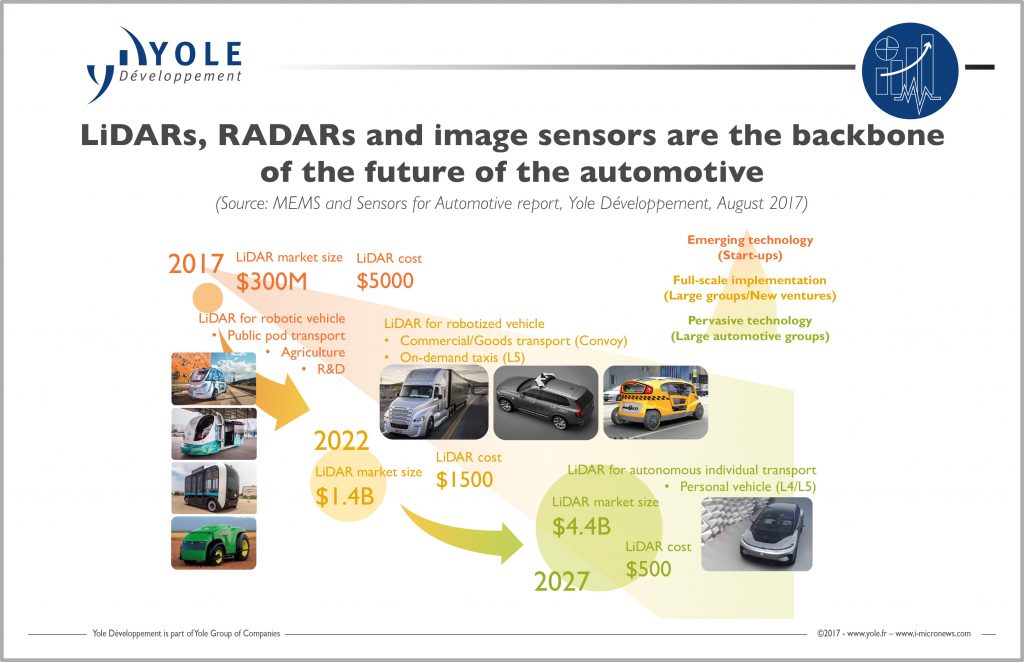 YOLE Développement

LiDARs, RADARs and image sensors are the backbone of the future of the automotive

(Source: MEMS and Sensors for Automotive report, Yole Développement, August 2017)

Emerging technology (Start-ups)

Full-scale implementation (Large groups/New ventures)

Pervasive technology (Large automotive groups)

2017 LiDAR market size $300M LiDAR cost $5000

LiDAR for robotic vehicle
• Public pod transport
• Agriculture
• R&D

LiDAR for robotized vehicle
• Commercial/Goods transport (Convoy)
• On-demand taxis (L5)

2022 LiDAR market size $1.4B LiDAR cost $1500

LiDAR for autonomous individual transport
• Personal vehicle (L4/L5)

LiDAR market size $4.4B LiDAR cost $500 2027

Yole Développement is part of Yole Group of Companies

©2017 - www.yole.fr – www.i-micronews.com